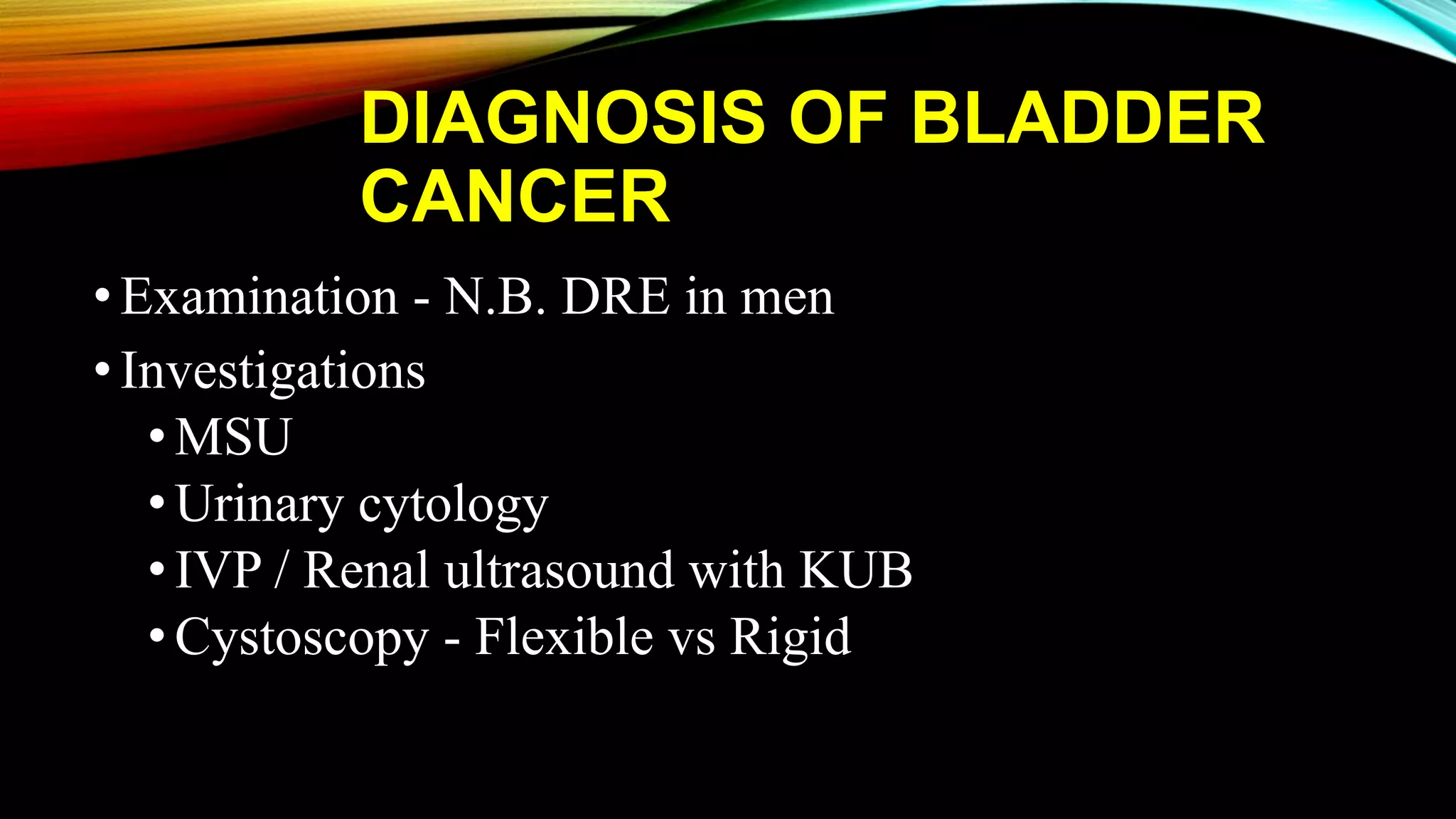 DIAGNOSIS OF BLADDER CANCER

• Examination - N.B. DRE in men
• Investigations
  • MSU
  • Urinary cytology
  • IVP / Renal ultrasound with KUB
  • Cystoscopy - Flexible vs Rigid